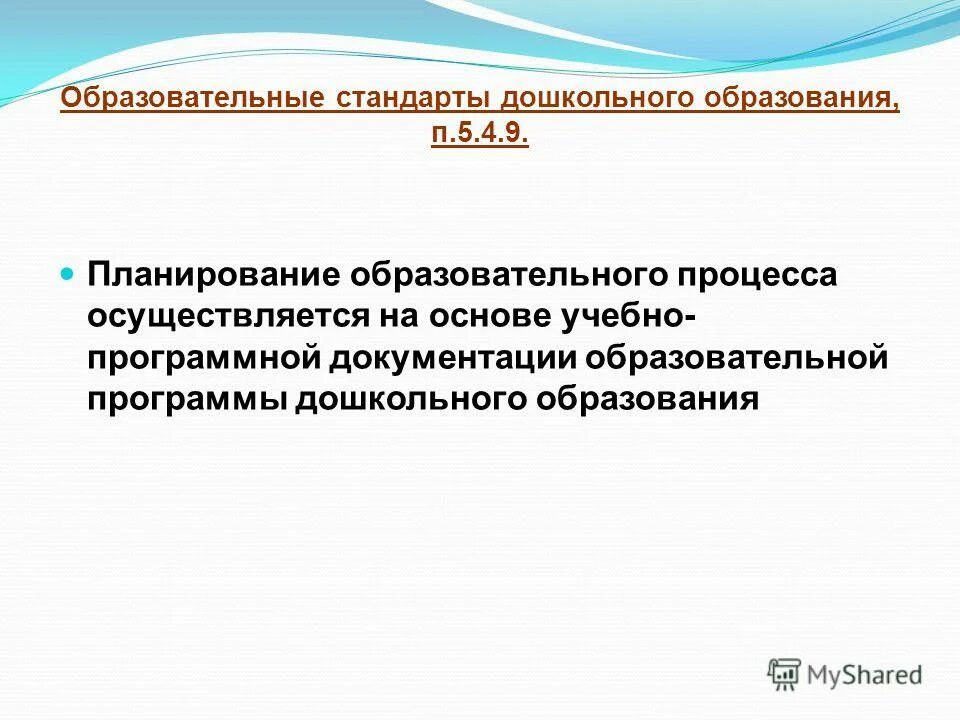 Образовательные стандарты дошкольного образования, п.5.4.9.

Планирование образовательного процесса осуществляется на основе учебно-программной документации образовательной программы дошкольного образования

MyShared